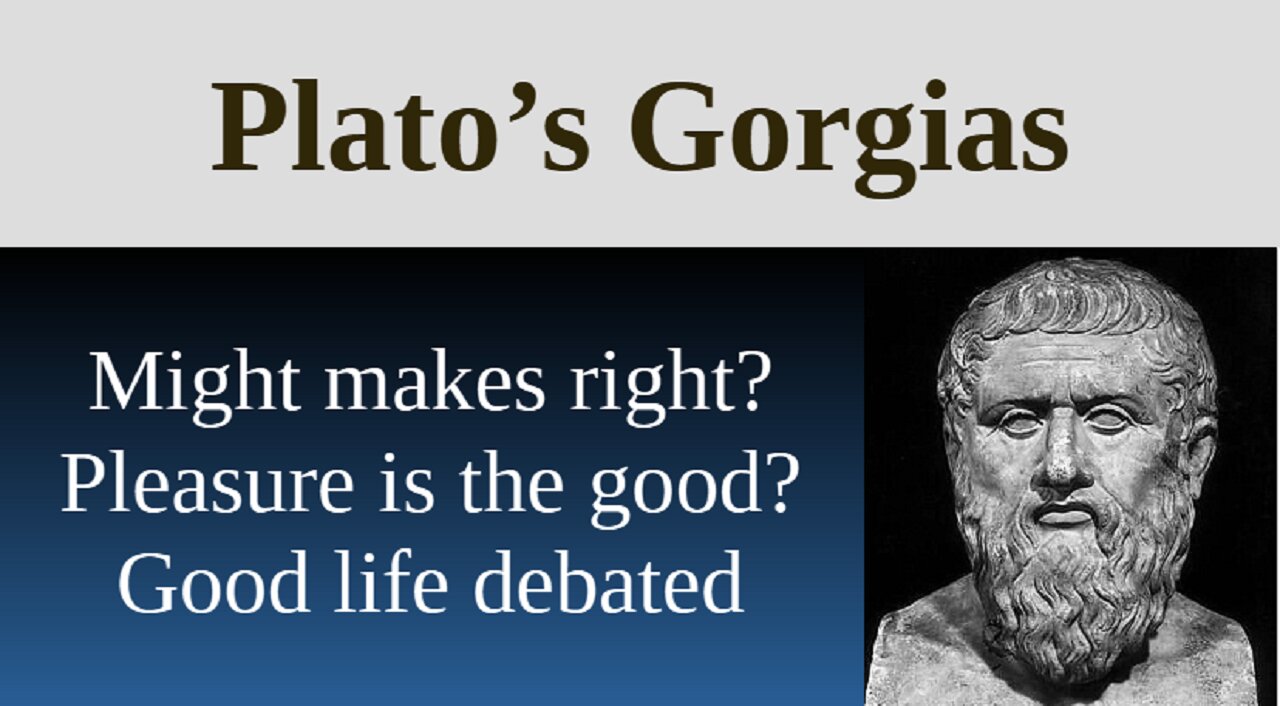 Plato’s Gorgias

Might makes right?
Pleasure is the good?
Good life debated